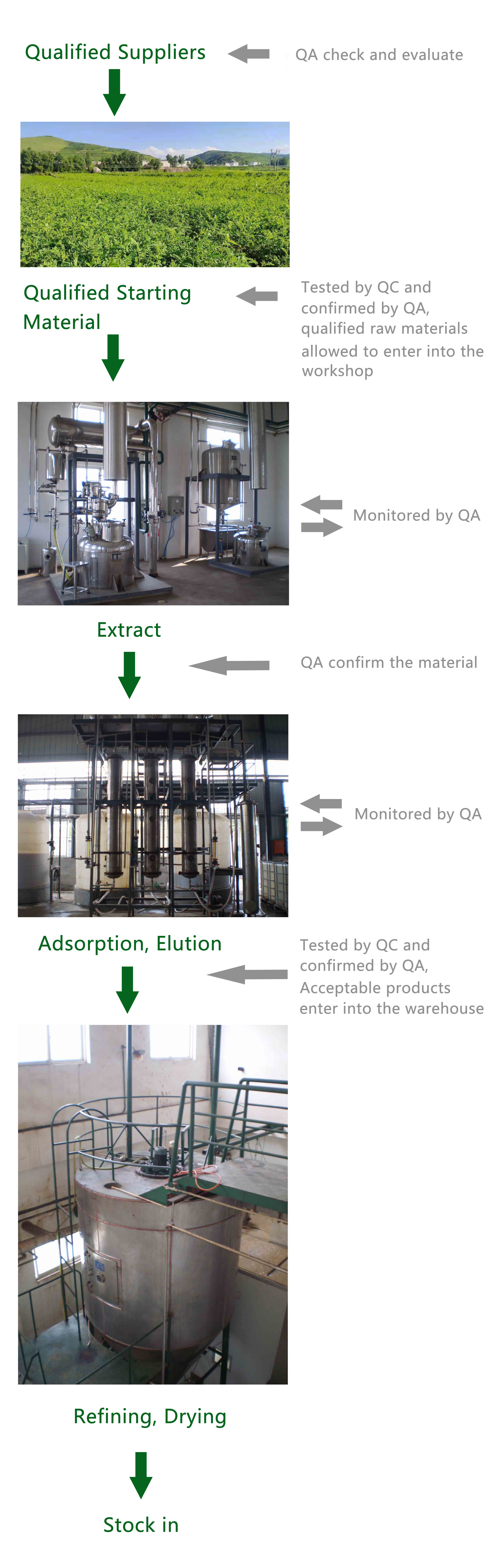 Qualified Suppliers

QA check and evaluate

Qualified Starting Material

Tested by QC and confirmed by QA, qualified raw materials allowed to enter into the workshop

Monitored by QA

Extract

QA confirm the material

Monitored by QA

Adsorption, Elution

Tested by QC and confirmed by QA, Acceptable products enter into the warehouse

Refining, Drying

Stock in